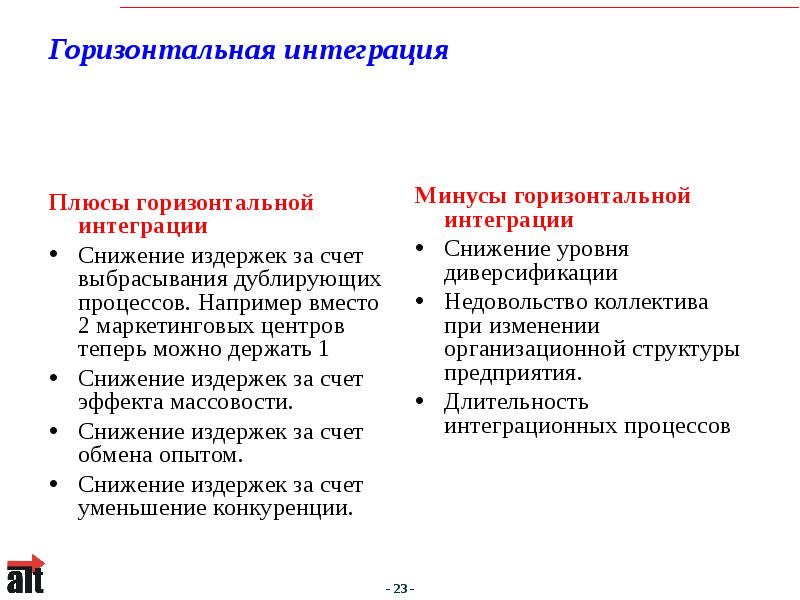 Горизонтальная интеграция

Плюсы горизонтальной интеграции

• Снижение издержек за счет выбрасывания дублирующих процессов. Например вместо 2 маркетинговых центров теперь можно держать 1
• Снижение издержек за счет эффекта массовости.
• Снижение издержек за счет обмена опытом.
• Снижение издержек за счет уменьшение конкуренции.

Минусы горизонтальной интеграции

• Снижение уровня диверсификации
• Недовольство коллектива при изменении организационной структуры предприятия.
• Длительность интеграционных процессов

alt

- 23 -